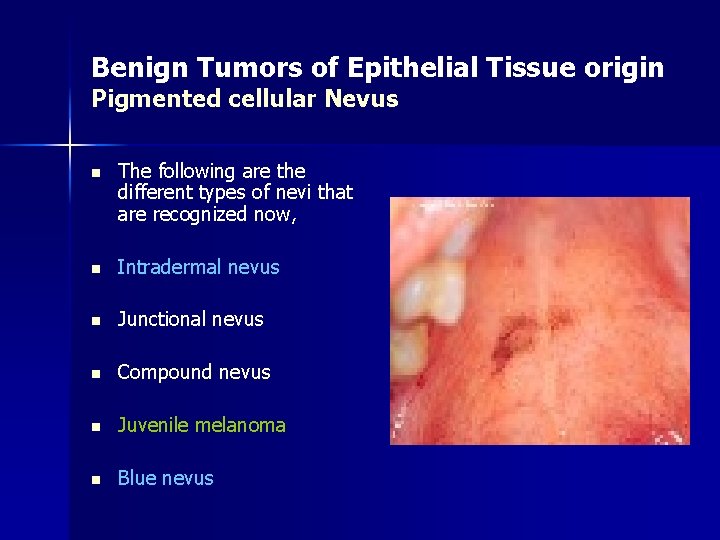 Benign Tumors of Epithelial Tissue origin
Pigmented cellular Nevus

- The following are the different types of nevi that are recognized now,
- Intradermal nevus
- Junctional nevus
- Compound nevus
- Juvenile melanoma
- Blue nevus